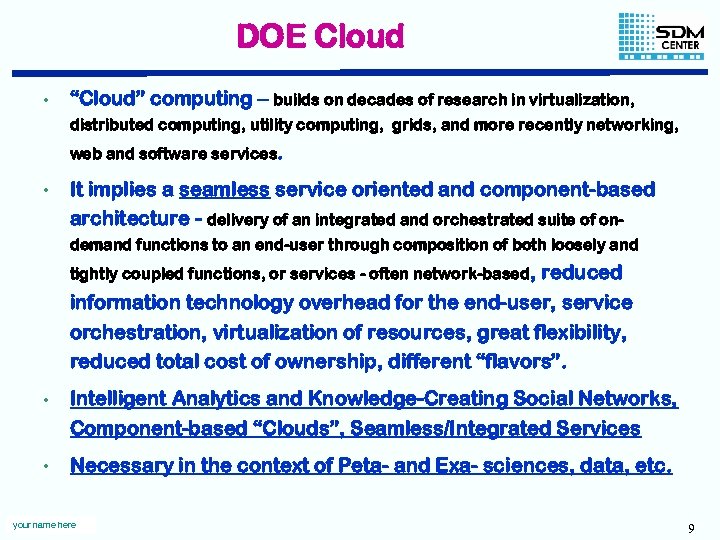 DOE Cloud

SDM CENTER

• "Cloud" computing – builds on decades of research in virtualization, distributed computing, utility computing, grids, and more recently networking, web and software services.

• It implies a seamless service oriented and component-based architecture - delivery of an integrated and orchestrated suite of on-demand functions to an end-user through composition of both loosely and tightly coupled functions, or services - often network-based, reduced information technology overhead for the end-user, service orchestration, virtualization of resources, great flexibility, reduced total cost of ownership, different "flavors".

• Intelligent Analytics and Knowledge-Creating Social Networks, Component-based "Clouds", Seamless/Integrated Services

• Necessary in the context of Peta- and Exa- sciences, data, etc.

your name here

9